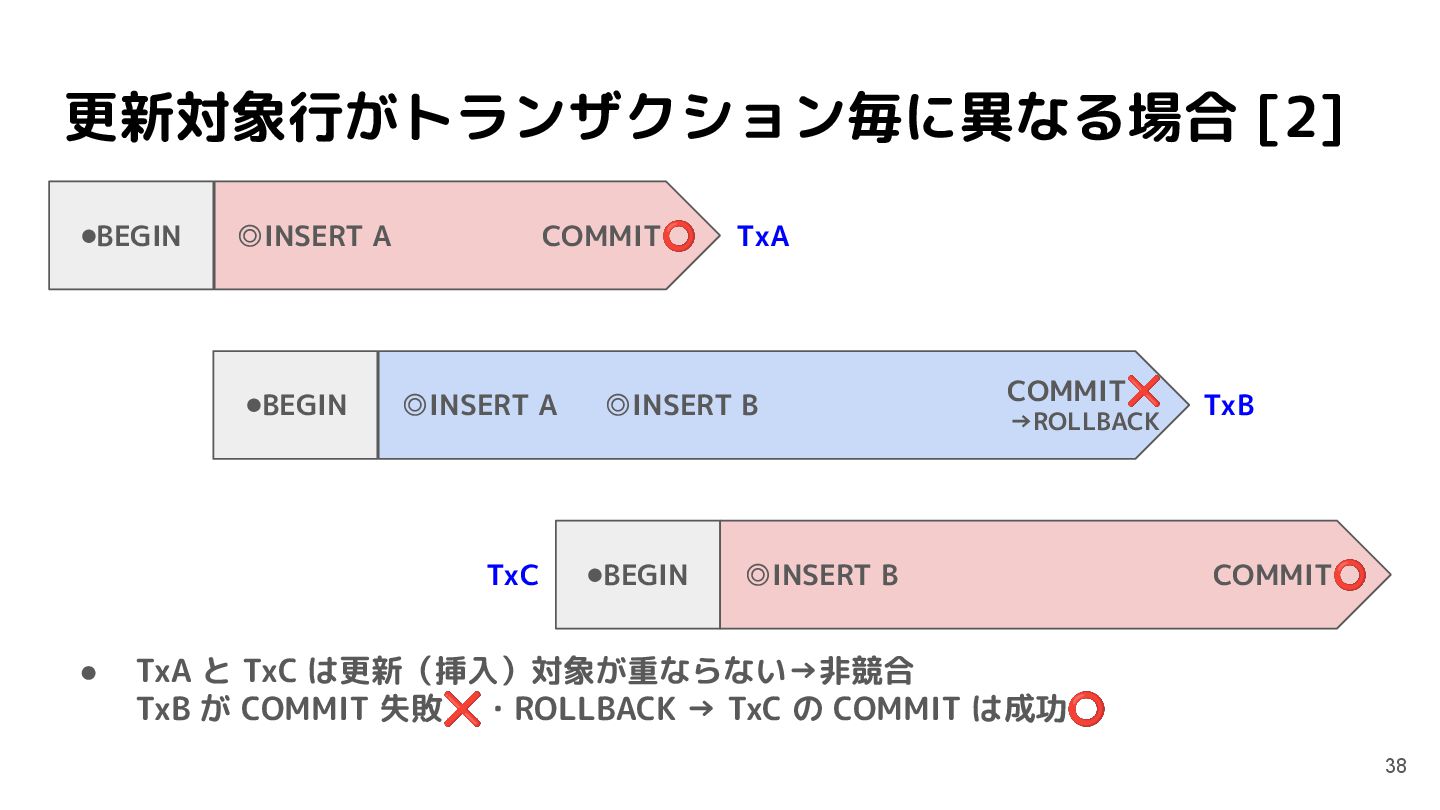 更新対象行がトランザクション毎に異なる場合 [2]

●BEGIN ◎INSERT A COMMIT⭕ TxA

●BEGIN ◎INSERT A ◎INSERT B COMMIT❌ →ROLLBACK TxB

TxC ●BEGIN ◎INSERT B COMMIT⭕

● TxA と TxC は更新（挿入）対象が重ならない→非競合
TxB が COMMIT 失敗❌・ROLLBACK → TxC の COMMIT は成功⭕

38